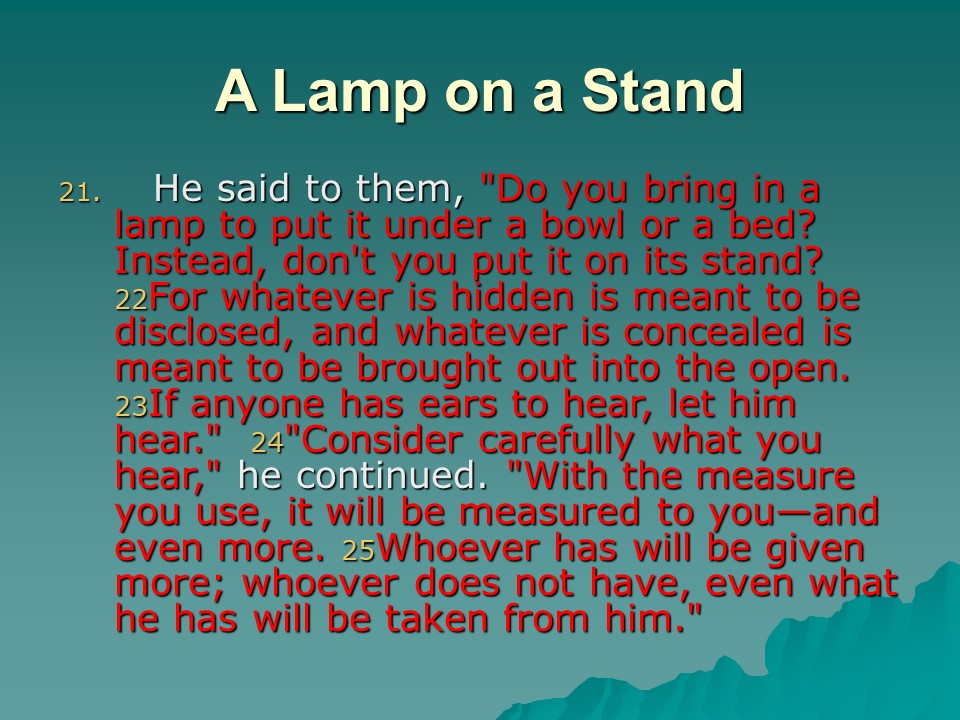 A Lamp on a Stand

21. He said to them, "Do you bring in a lamp to put it under a bowl or a bed? Instead, don't you put it on its stand? 22For whatever is hidden is meant to be disclosed, and whatever is concealed is meant to be brought out into the open. 23If anyone has ears to hear, let him hear." 24"Consider carefully what you hear," he continued. "With the measure you use, it will be measured to you—and even more. 25Whoever has will be given more; whoever does not have, even what he has will be taken from him."